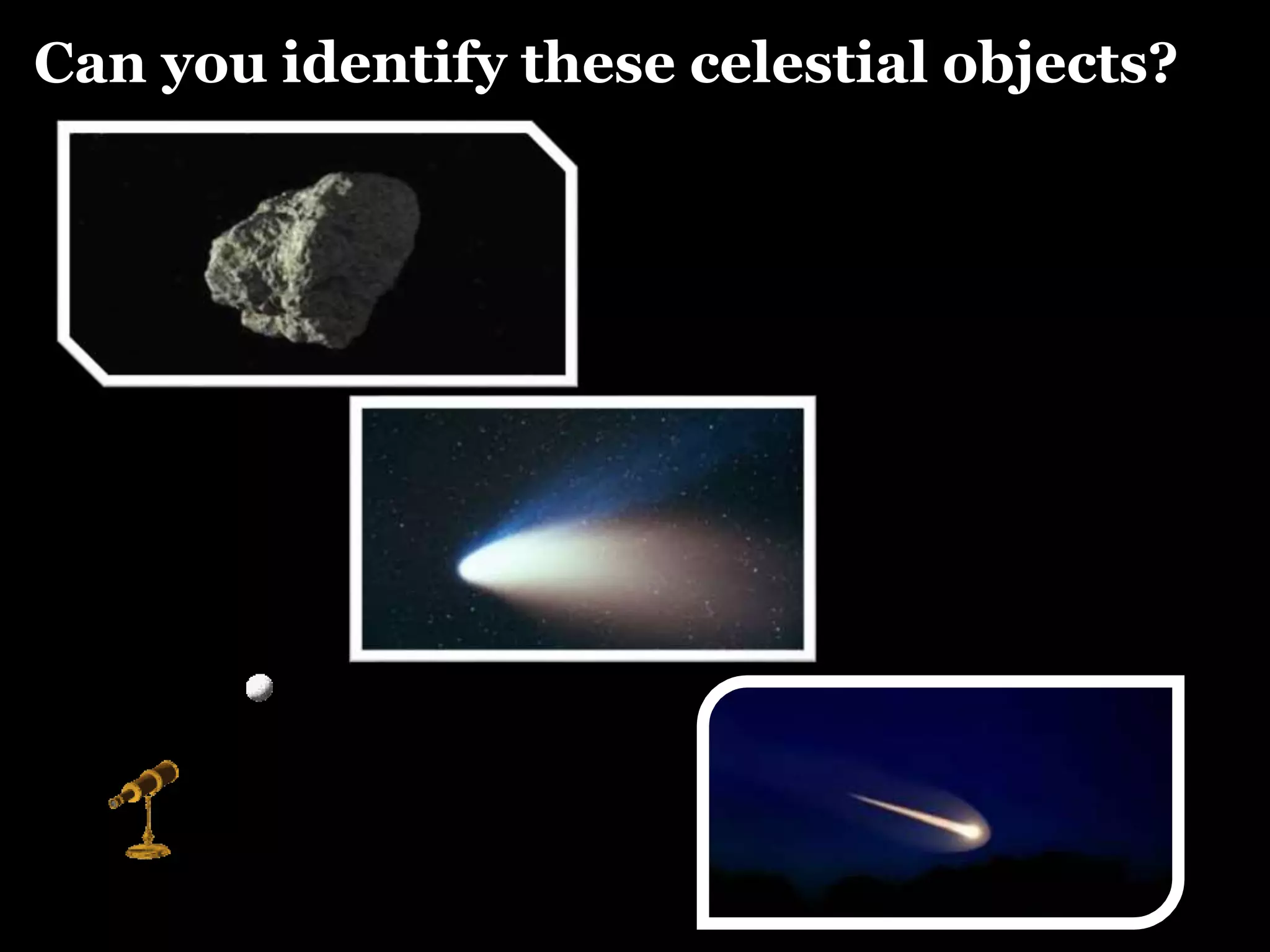 Can you identify these celestial objects?